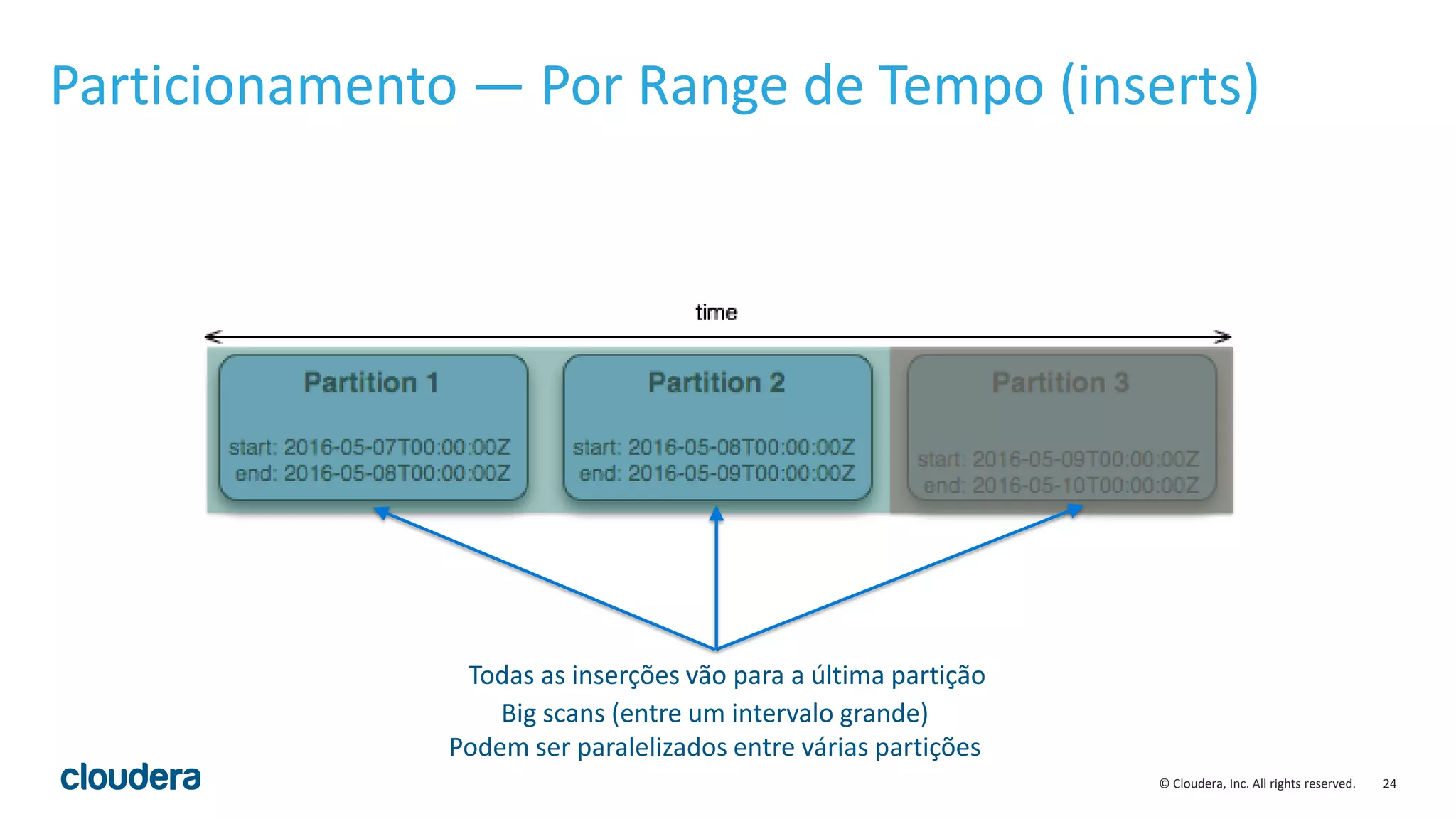 Particionamento — Por Range de Tempo (inserts)

time

Partition 1

start: 2016-05-07T00:00:00Z
end: 2016-05-08T00:00:00Z

Partition 2

start: 2016-05-08T00:00:00Z
end: 2016-05-09T00:00:00Z

Partition 3

start: 2016-05-09T00:00:00Z
end: 2016-05-10T00:00:00Z

Todas as inserções vão para a última partição
Big scans (entre um intervalo grande)
Podem ser paralelizados entre várias partições

cloudera

© Cloudera, Inc. All rights reserved. 24